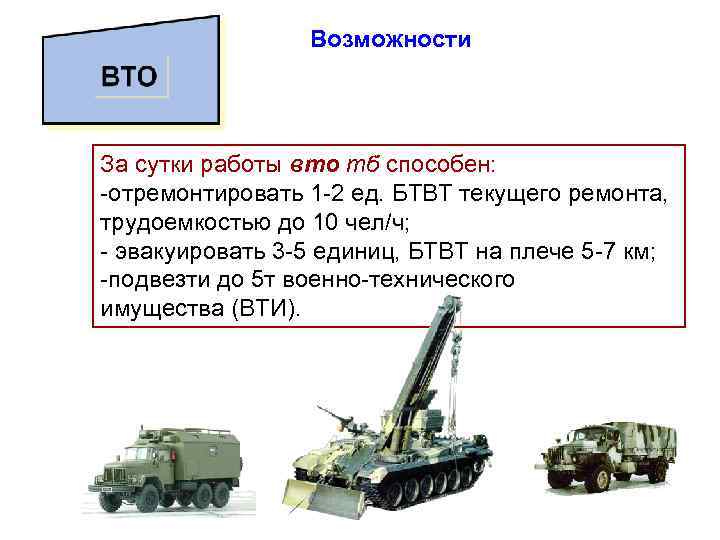 ВТО

Возможности

За сутки работы вто тб способен:
-отремонтировать 1-2 ед. БТВТ текущего ремонта, трудоемкостью до 10 чел/ч;
- эвакуировать 3-5 единиц, БТВТ на плече 5-7 км;
-подвезти до 5т военно-технического имущества (ВТИ).